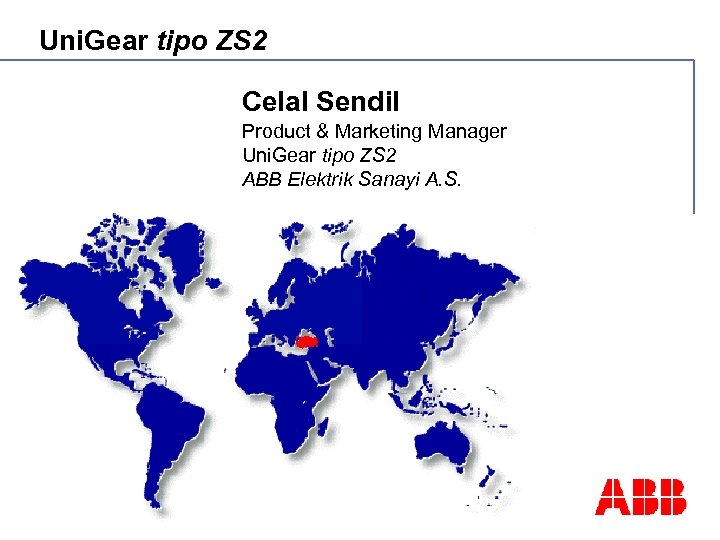 UniGear tipo ZS2

Celal Sendil
Product & Marketing Manager
UniGear tipo ZS2
ABB Elektrik Sanayi A.S.

ABB